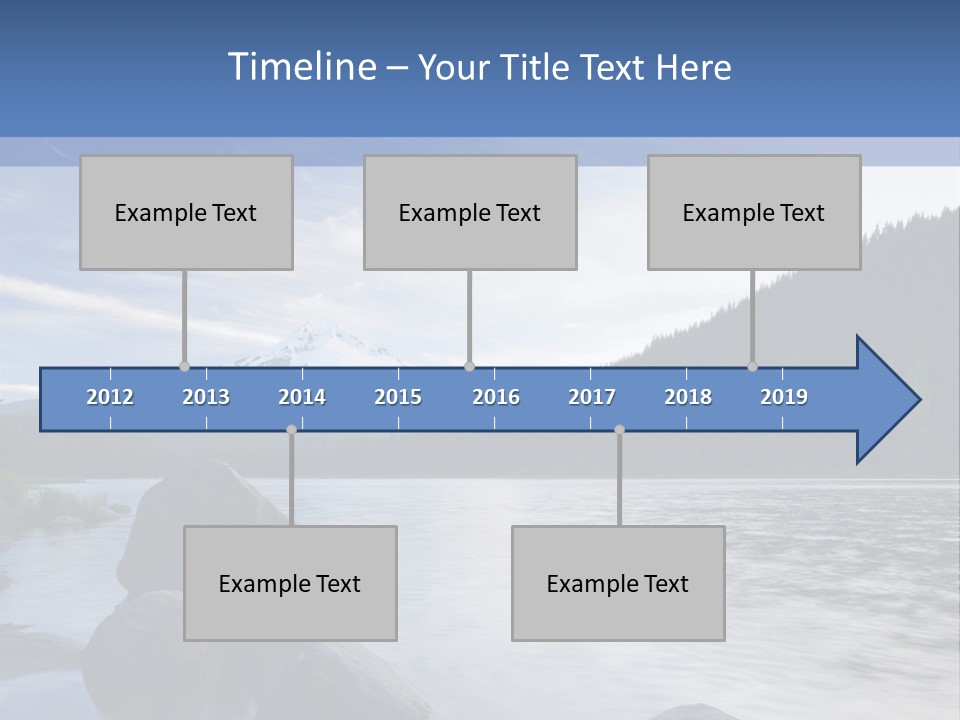 Timeline – Your Title Text Here

Example Text

Example Text

Example Text

2012 2013 2014 2015 2016 2017 2018 2019

Example Text

Example Text